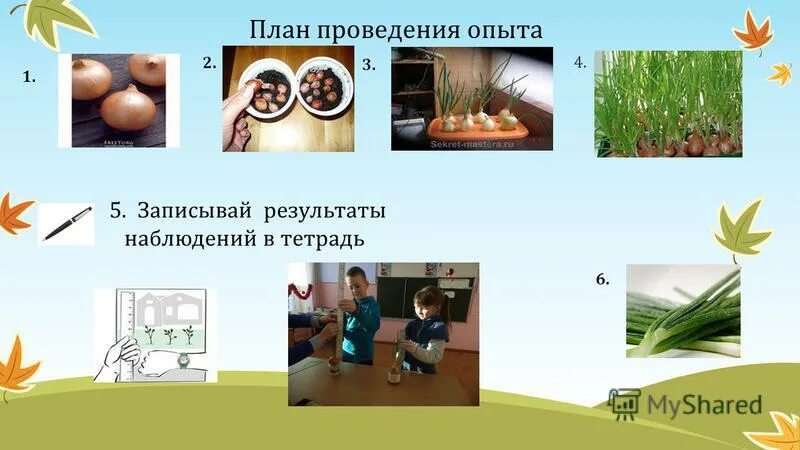 План проведения опыта

1.

2.

3.

Sekret-mastera.ru

4.

5. Записывай результаты наблюдений в тетрадь

6.

MyShared